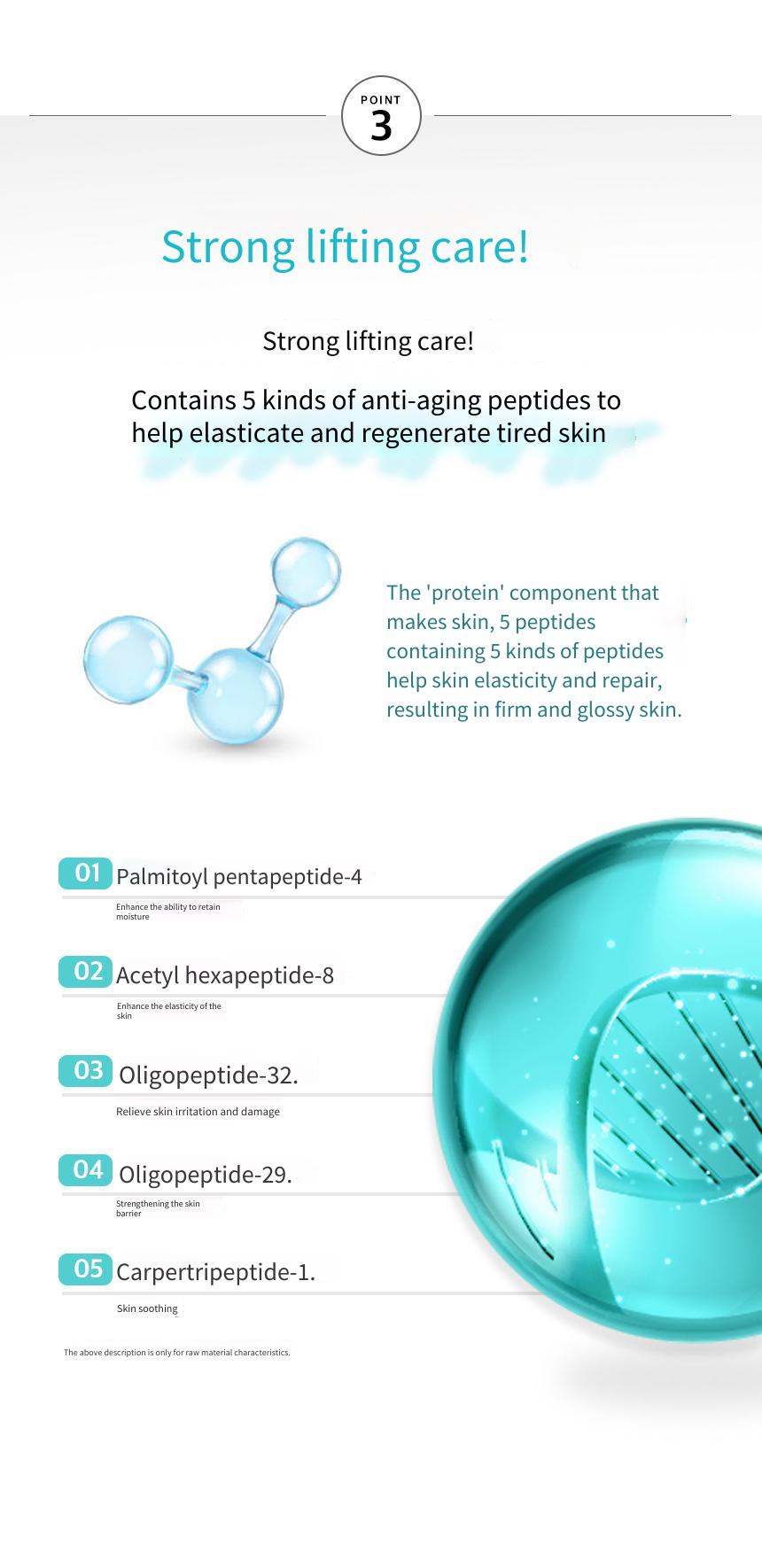 POINT
3

Strong lifting care!

Strong lifting care!

Contains 5 kinds of anti-aging peptides to help elasticate and regenerate tired skin

The 'protein' component that makes skin, 5 peptides containing 5 kinds of peptides help skin elasticity and repair, resulting in firm and glossy skin.

01 Palmitoyl pentapeptide-4
Enhance the ability to retain moisture

02 Acetyl hexapeptide-8
Enhance the elasticity of the skin

03 Oligopeptide-32.
Relieve skin irritation and damage

04 Oligopeptide-29.
Strengthening the skin barrier

05 Carpertripeptide-1.
Skin soothing

The above description is only for raw material characteristics.